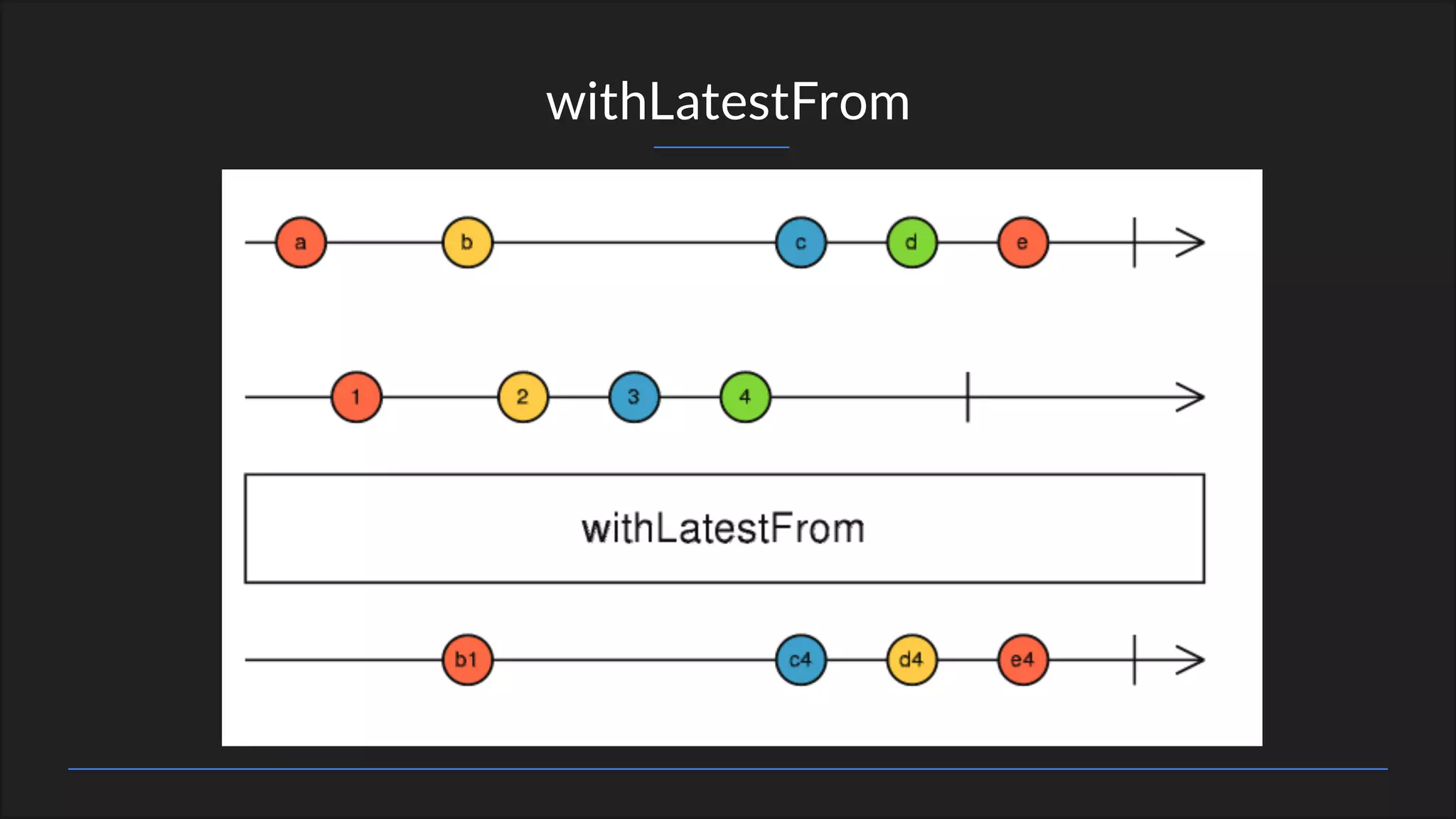 withLatestFrom

a b c d e

1 2 3 4

withLatestFrom

b1 c4 d4 e4